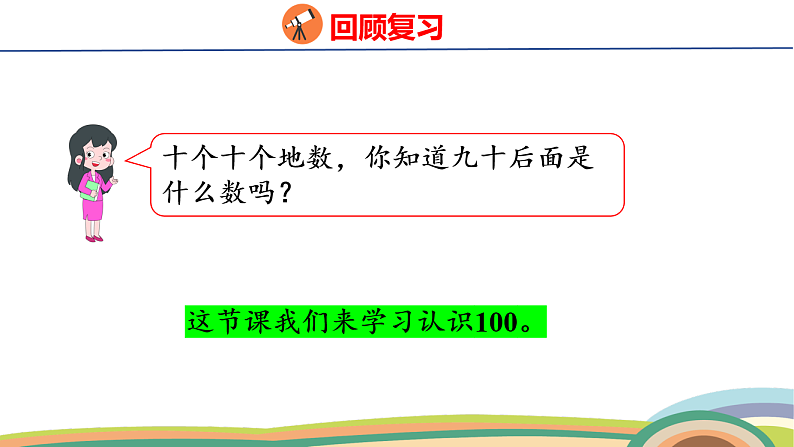 回顾复习

十个十个地数，你知道九十后面是什么数吗？

这节课我们来学习认识100。